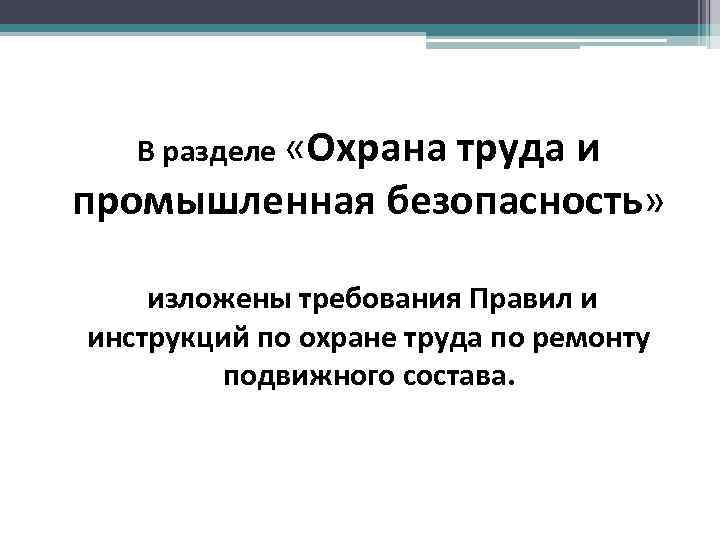 В разделе «Охрана труда и промышленная безопасность»

изложены требования Правил и инструкций по охране труда по ремонту подвижного состава.